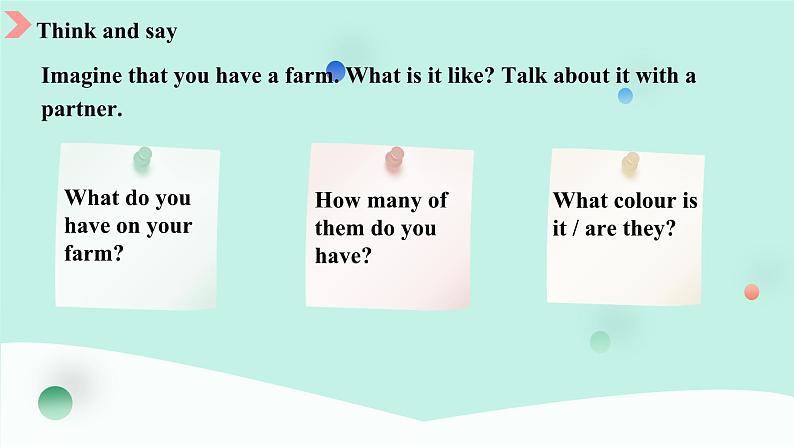 Think and say

Imagine that you have a farm. What is it like? Talk about it with a partner.

What do you have on your farm?

How many of them do you have?

What colour is it / are they?